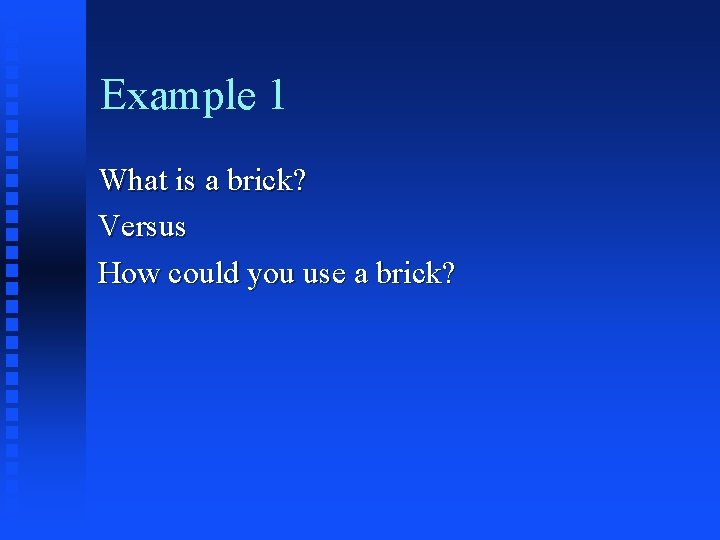 Example 1

What is a brick?

Versus

How could you use a brick?